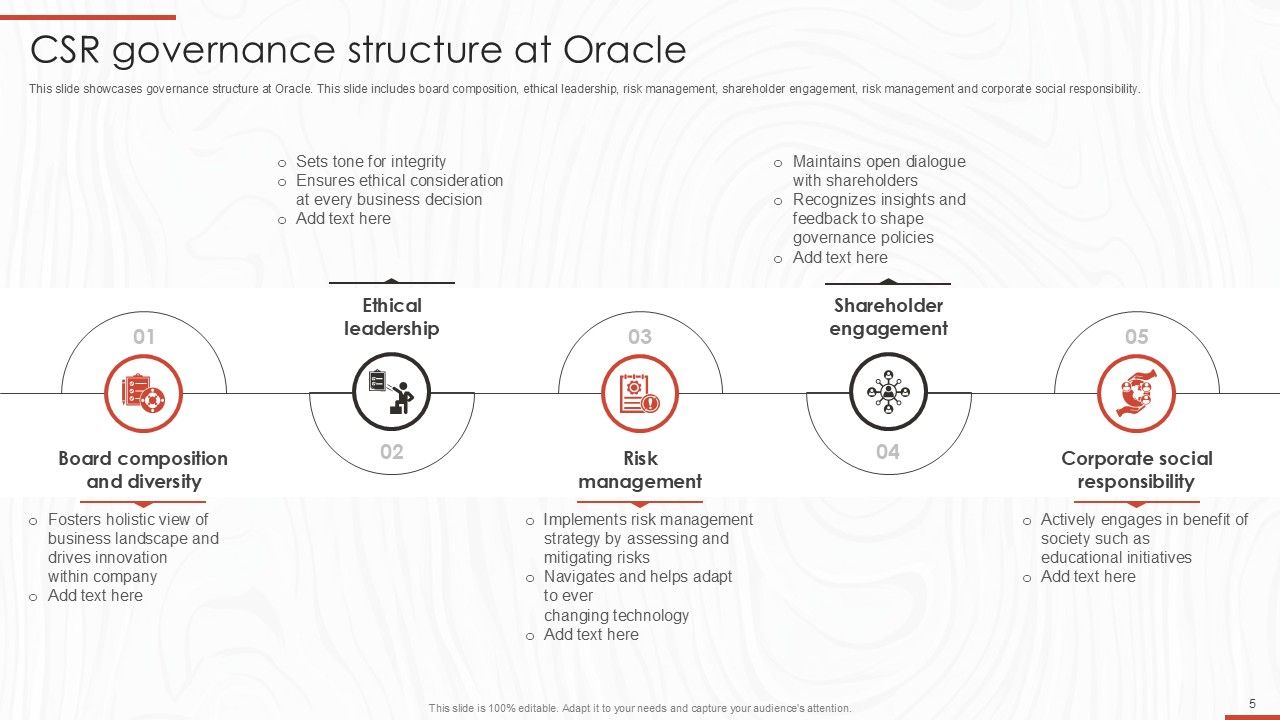 CSR governance structure at Oracle

This slide showcases governance structure at Oracle. This slide includes board composition, ethical leadership, risk management, shareholder engagement, risk management and corporate social responsibility.

01

Board composition and diversity

o Fosters holistic view of business landscape and drives innovation within company
o Add text here

o Sets tone for integrity
o Ensures ethical consideration at every business decision
o Add text here

Ethical leadership

02

03

Risk management

o Implements risk management strategy by assessing and mitigating risks
o Navigates and helps adapt to ever changing technology
o Add text here

o Maintains open dialogue with shareholders
o Recognizes insights and feedback to shape governance policies
o Add text here

Shareholder engagement

04

05

Corporate social responsibility

o Actively engages in benefit of society such as educational initiatives
o Add text here

This slide is 100% editable. Adapt it to your needs and capture your audience's attention.

5